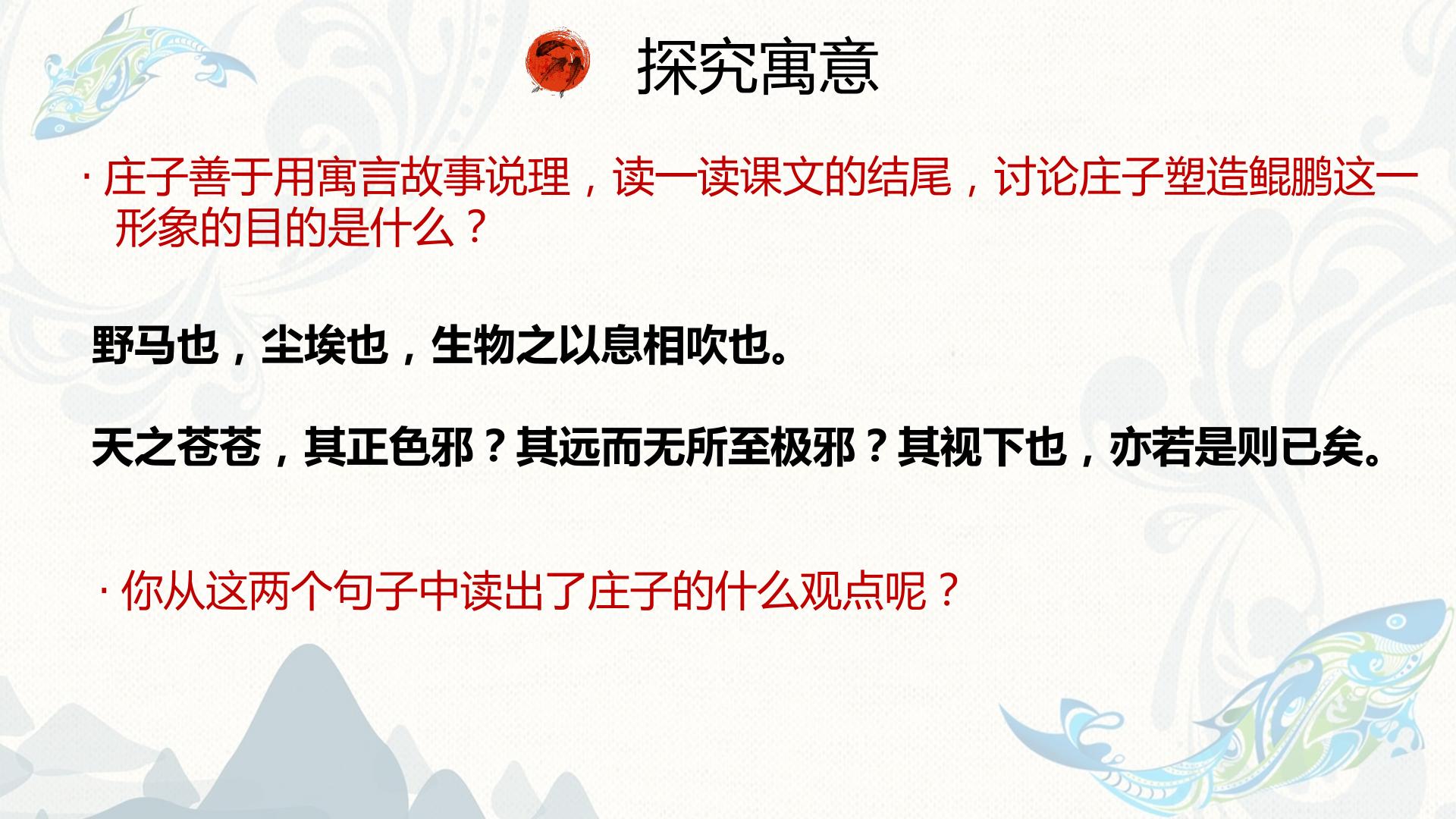 探究寓意

• 庄子善于用寓言故事说理，读一读课文的结尾，讨论庄子塑造鲲鹏这一形象的目的是什么？

野马也，尘埃也，生物之以息相吹也。

天之苍苍，其正色邪？其远而无所至极邪？其视下也，亦若是则已矣。

• 你从这两个句子中读出了庄子的什么观点呢？